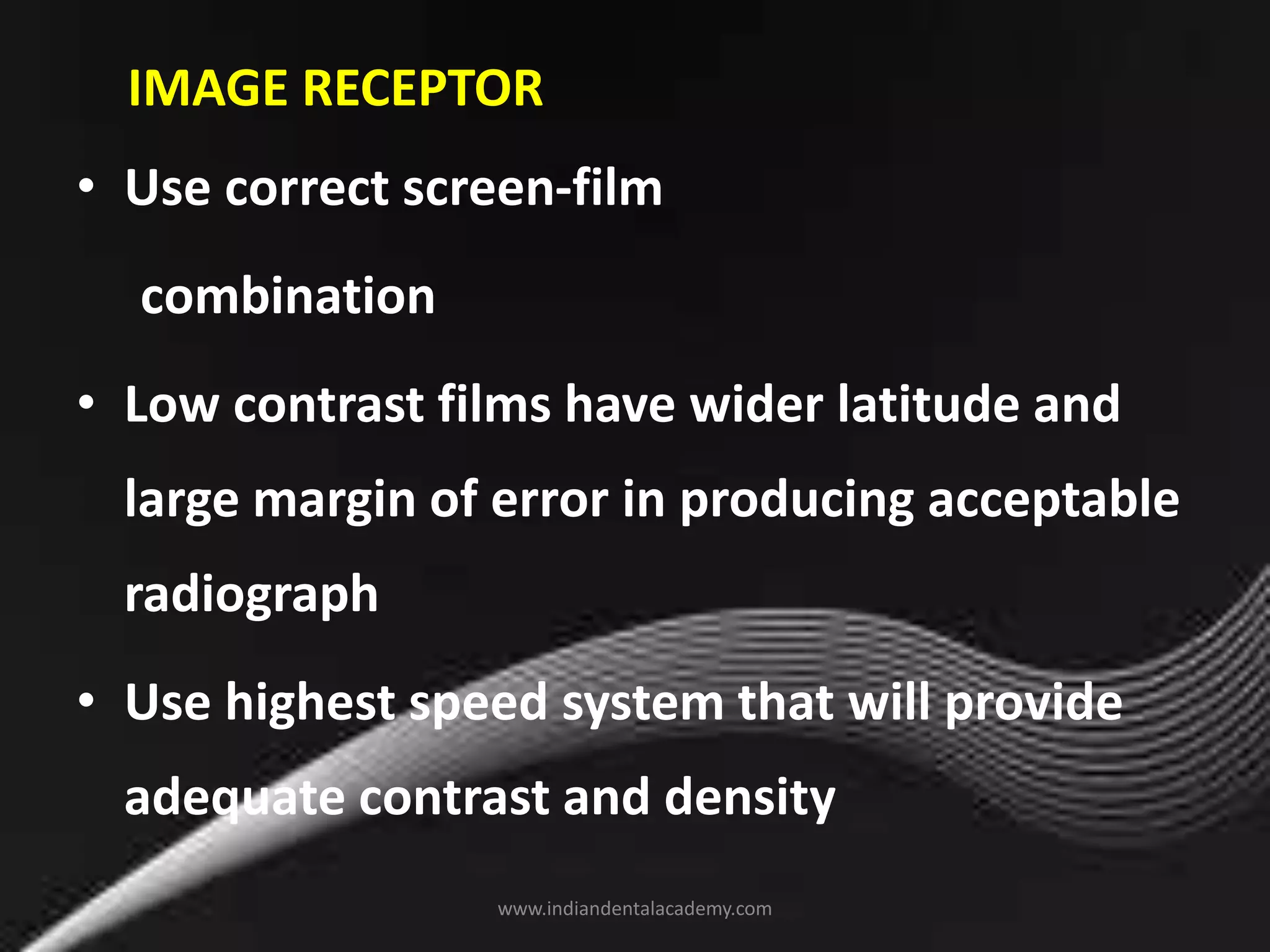 IMAGE RECEPTOR

• Use correct screen-film combination

• Low contrast films have wider latitude and large margin of error in producing acceptable radiograph

• Use highest speed system that will provide adequate contrast and density

www.indiandentalacademy.com